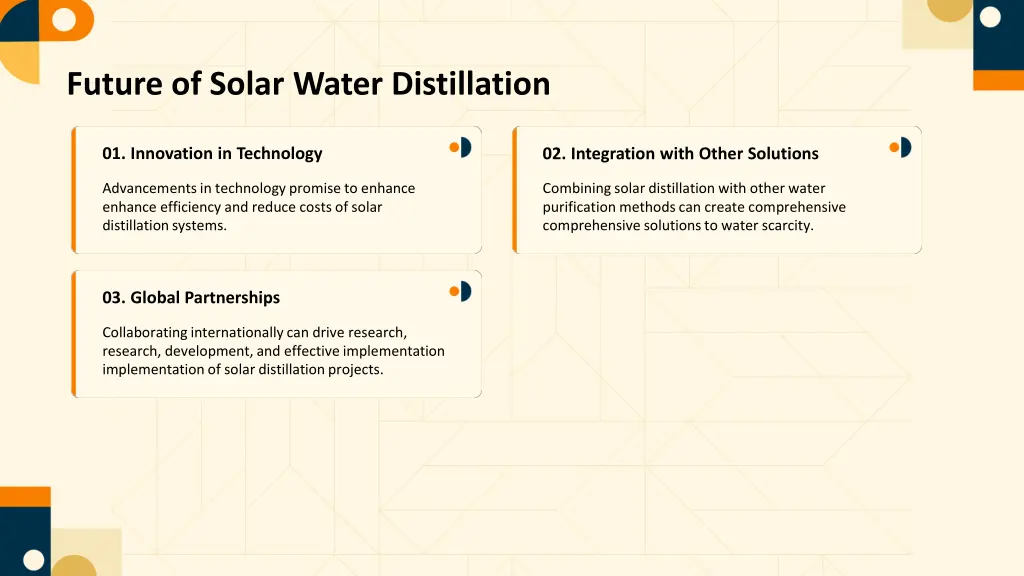 Future of Solar Water Distillation

01. Innovation in Technology

Advancements in technology promise to enhance enhance efficiency and reduce costs of solar distillation systems.

02. Integration with Other Solutions

Combining solar distillation with other water purification methods can create comprehensive comprehensive solutions to water scarcity.

03. Global Partnerships

Collaborating internationally can drive research, research, development, and effective implementation implementation of solar distillation projects.